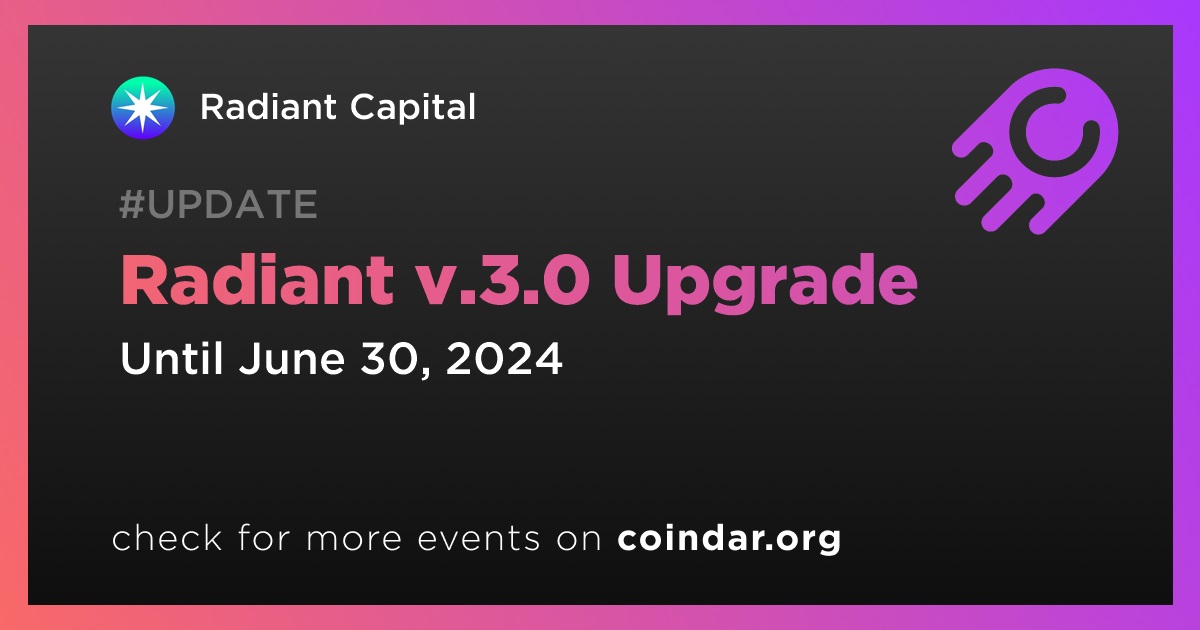 Radiant Capital

#UPDATE

Radiant v.3.0 Upgrade

Until June 30, 2024

check for more events on coindar.org